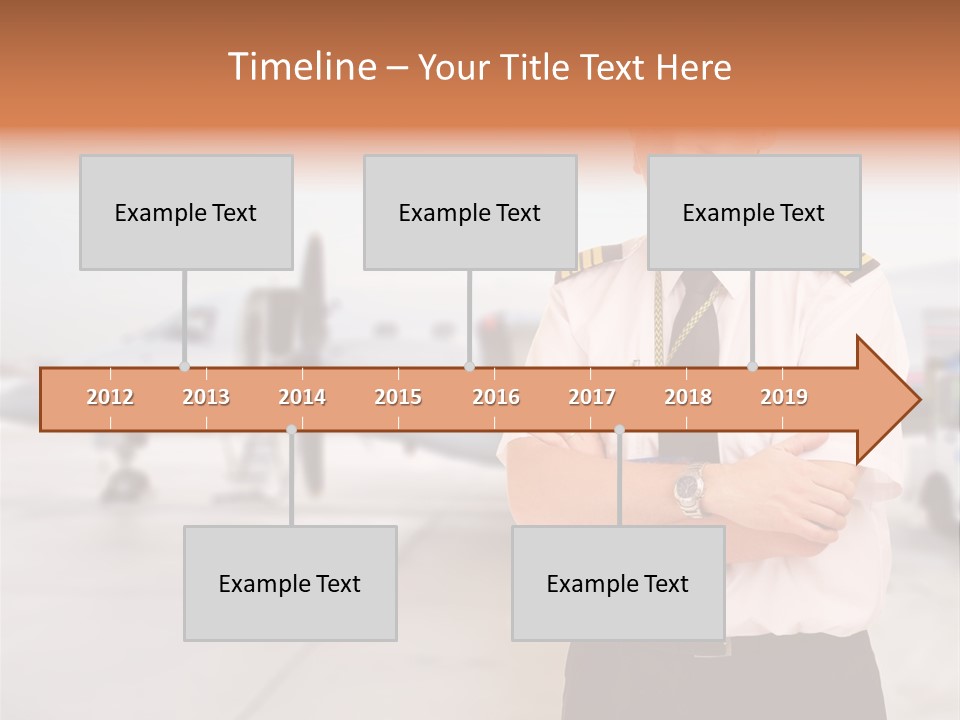 Timeline – Your Title Text Here

Example Text

Example Text

Example Text

2012 2013 2014 2015 2016 2017 2018 2019

Example Text

Example Text